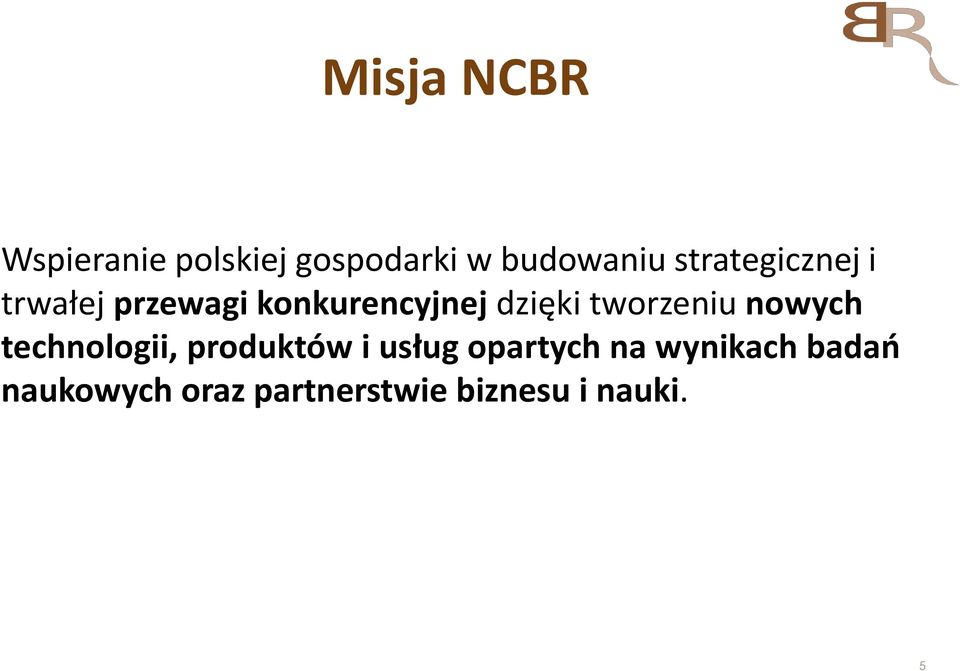 BR

Misja NCBR

Wspieranie polskiej gospodarki w budowaniu strategicznej i trwałej przewagi konkurencyjnej dzięki tworzeniu nowych technologii, produktów i usług opartych na wynikach badań naukowych oraz partnerstwie biznesu i nauki.

5